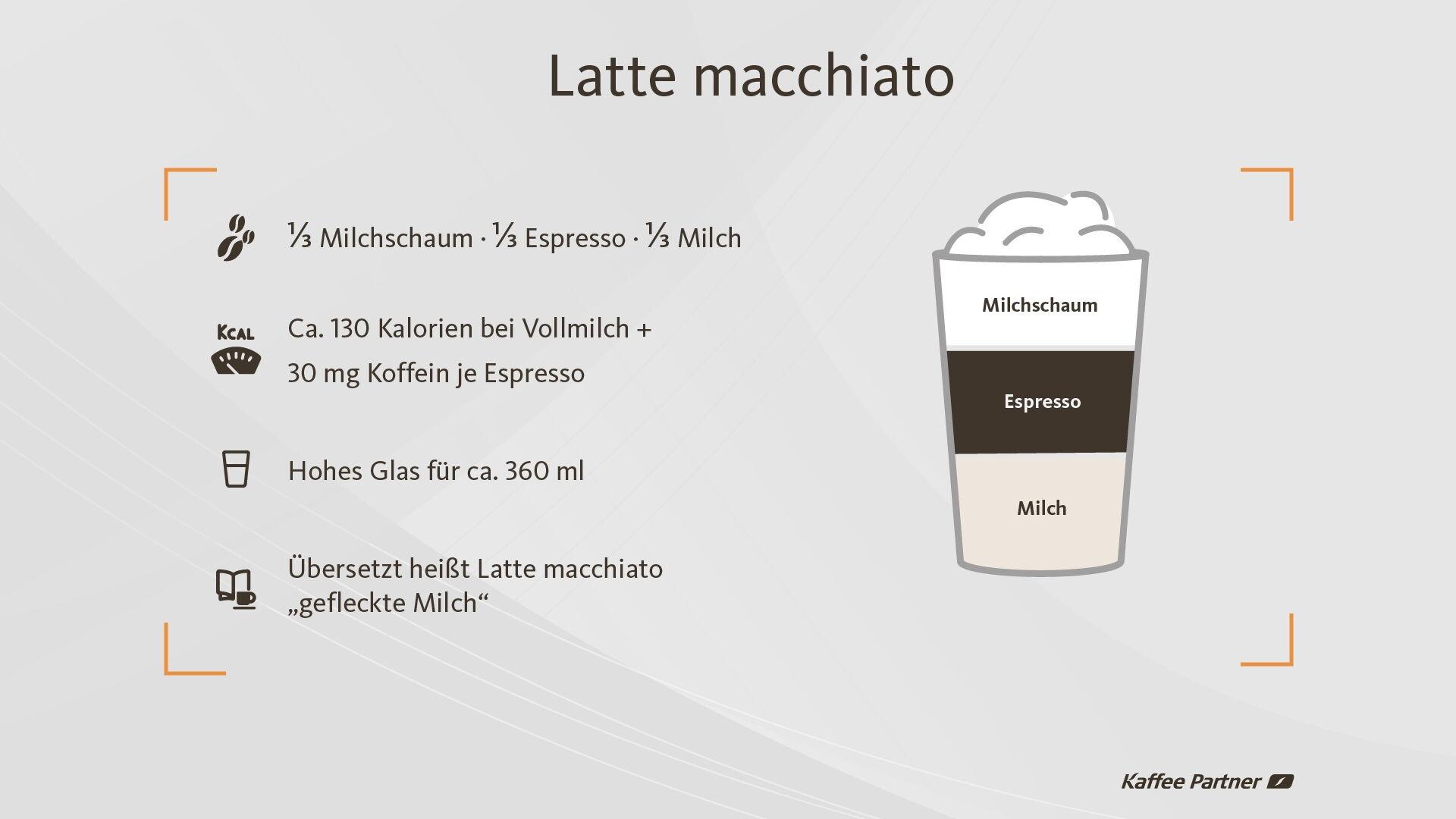 Latte macchiato

⅓ Milchschaum · ⅓ Espresso · ⅓ Milch

KCAL

Ca. 130 Kalorien bei Vollmilch +
30 mg Koffein je Espresso

Hohes Glas für ca. 360 ml

Übersetzt heißt Latte macchiato „gefleckte Milch“

Milchschaum

Espresso

Milch

Kaffee Partner